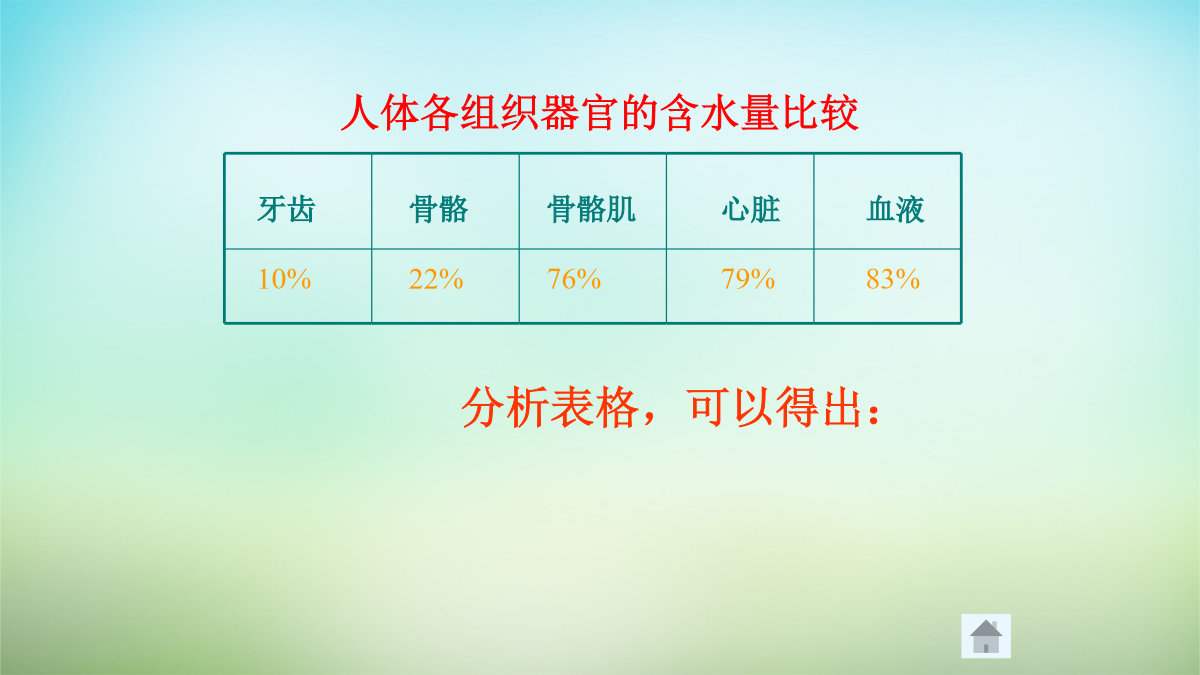 人体各组织器官的含水量比较

| 牙齿 | 骨骼 | 骨骼肌 | 心脏 | 血液 |
|---|---|---|---|---|
| 10% | 22% | 76% | 79% | 83% |

分析表格，可以得出：